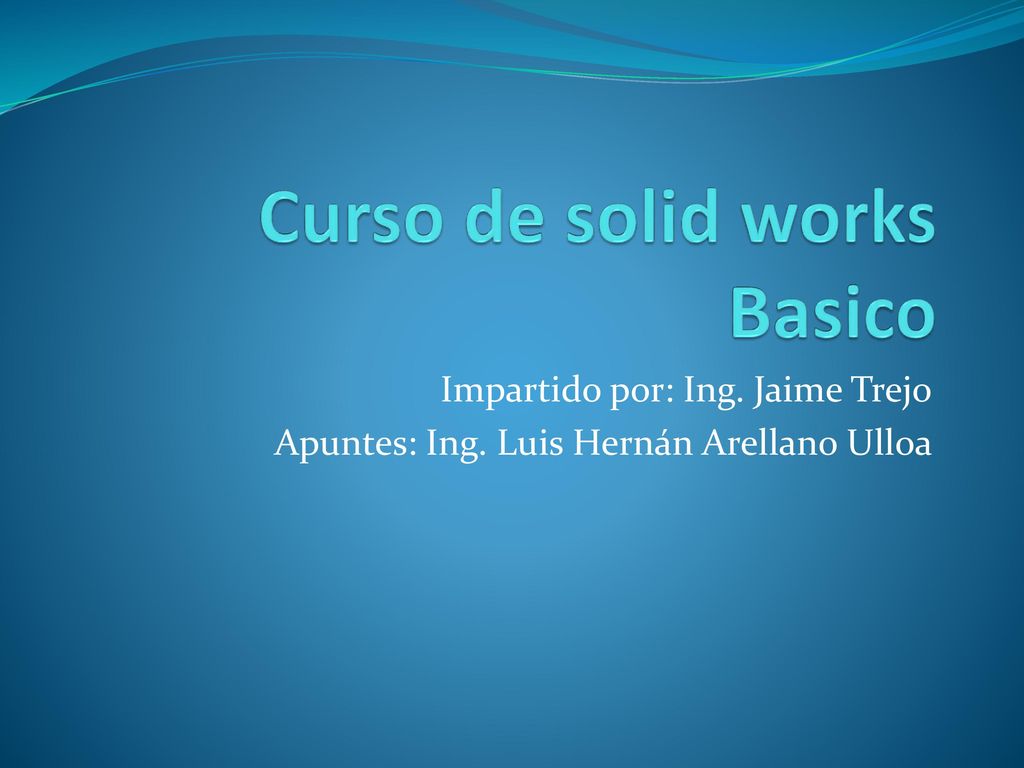 Curso de solid works Basico

Impartido por: Ing. Jaime Trejo
Apuntes: Ing. Luis Hernán Arellano Ulloa